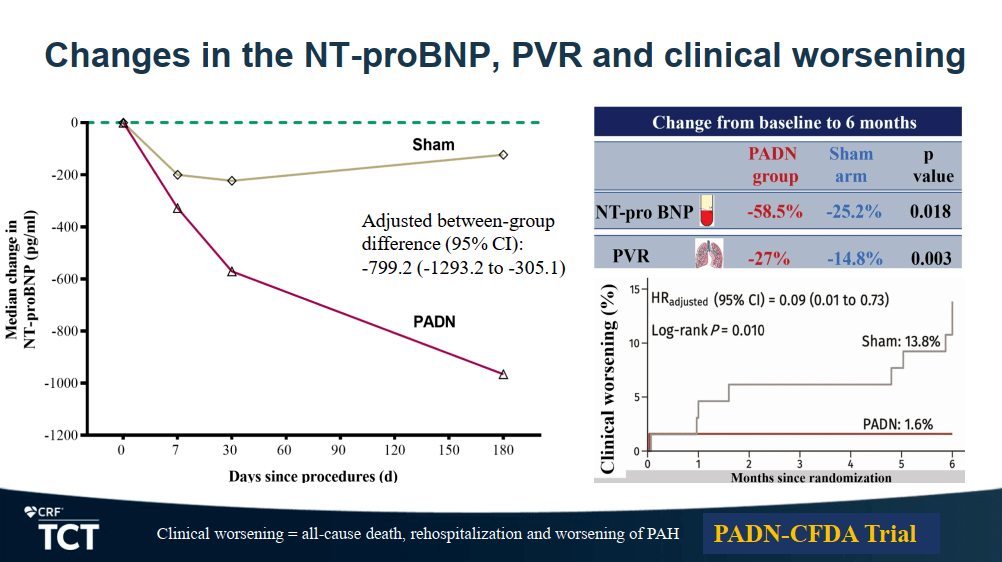 Changes in the NT-proBNP, PVR and clinical worsening

Median change in NT-proBNP (pg/ml)

0
-200
-400
-600
-800
-1000
-1200

0 7 30 60 90 120 150 180

Days since procedures (d)

Sham

PADN

Adjusted between-group difference (95% CI): -799.2 (-1293.2 to -305.1)

| Change from baseline to 6 months | | | |
|---|---|---|---|
| | PADN group | Sham arm | p value |
| NT-pro BNP | -58.5% | -25.2% | 0.018 |
| PVR | -27% | -14.8% | 0.003 |

Clinical worsening (%)

15
10
5
0

$HR_{adjusted}$ (95% CI) = 0.09 (0.01 to 0.73)

Log-rank $P$ = 0.010

Sham: 13.8%

PADN: 1.6%

0 1 2 3 4 5 6

Months since randomization

CRF

TCT

Clinical worsening = all-cause death, rehospitalization and worsening of PAH

PADN-CFDA Trial